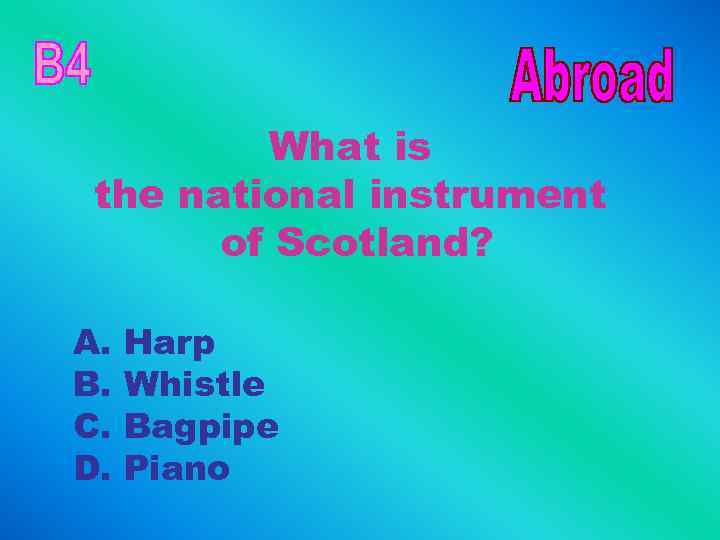 B4

Abroad

What is the national instrument of Scotland?

A. Harp
B. Whistle
C. Bagpipe
D. Piano